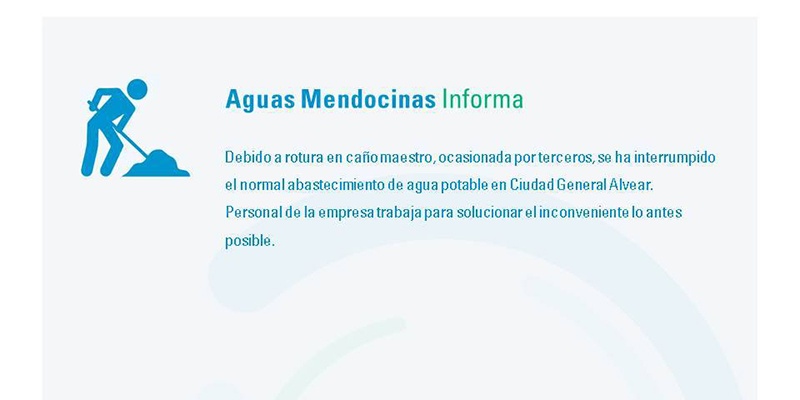 Aguas Mendocinas Informa

Debido a rotura en caño maestro, ocasionada por terceros, se ha interrumpido el normal abastecimiento de agua potable en Ciudad General Alvear. Personal de la empresa trabaja para solucionar el inconveniente lo antes posible.